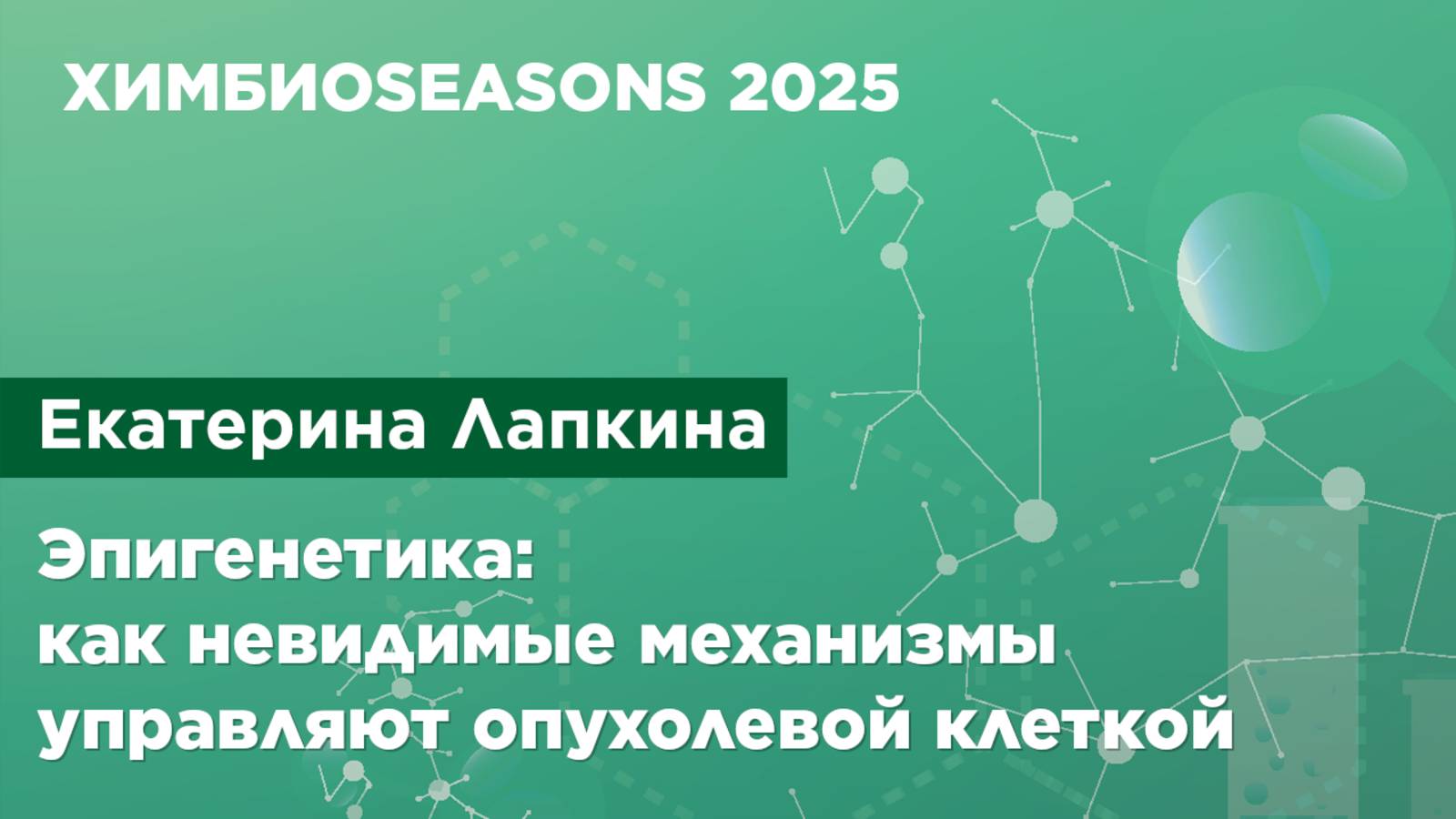 ХИМБИОSEASONS 2025

Екатерина Лапкина

Эпигенетика:
как невидимые механизмы управляют опухолевой клеткой